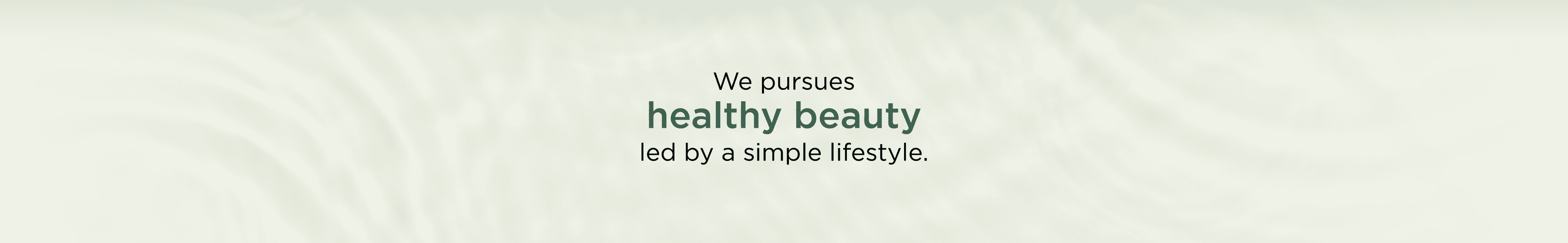 We pursues
healthy beauty
led by a simple lifestyle.